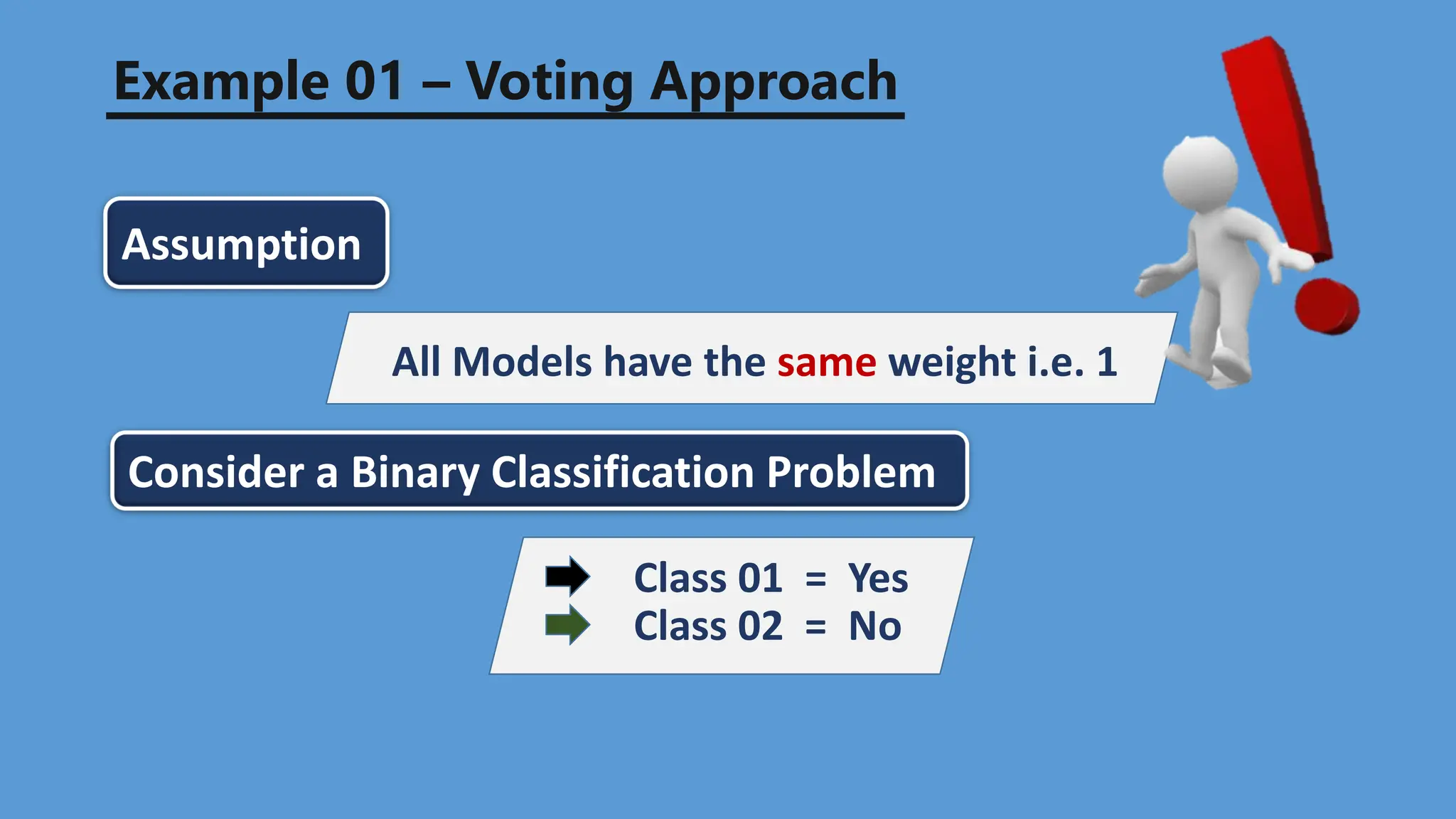 Example 01 – Voting Approach

Assumption

All Models have the same weight i.e. 1

Consider a Binary Classification Problem

Class 01 = Yes
Class 02 = No